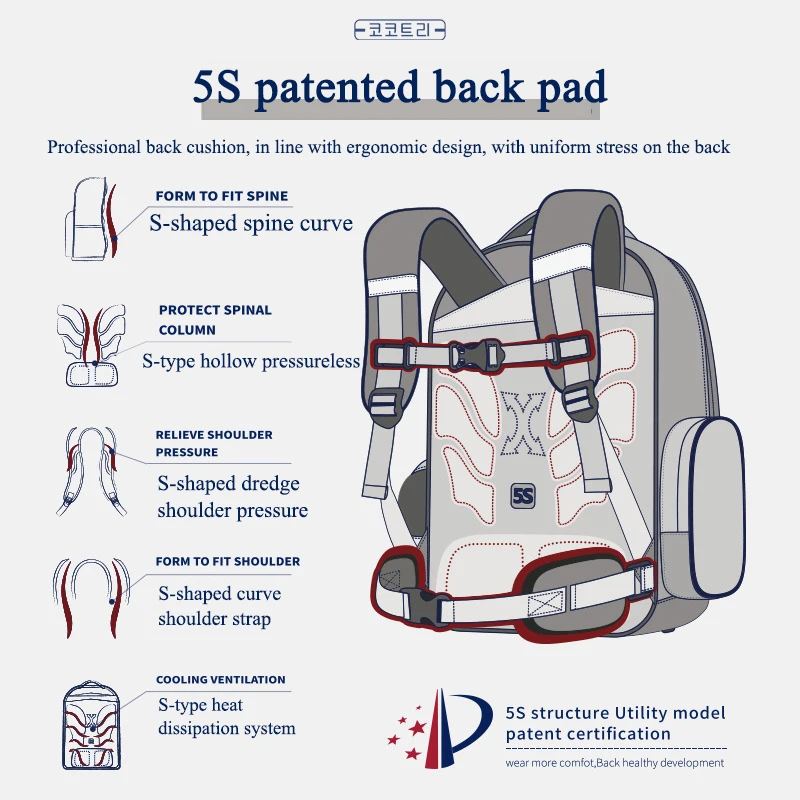 코코트리

5S patented back pad

Professional back cushion, in line with ergonomic design, with uniform stress on the back

FORM TO FIT SPINE
S-shaped spine curve

PROTECT SPINAL COLUMN
S-type hollow pressureless

RELIEVE SHOULDER PRESSURE
S-shaped dredge shoulder pressure

FORM TO FIT SHOULDER
S-shaped curve shoulder strap

COOLING VENTILATION
S-type heat dissipation system

5S

5S structure Utility model patent certification

wear more comfot,Back healthy development